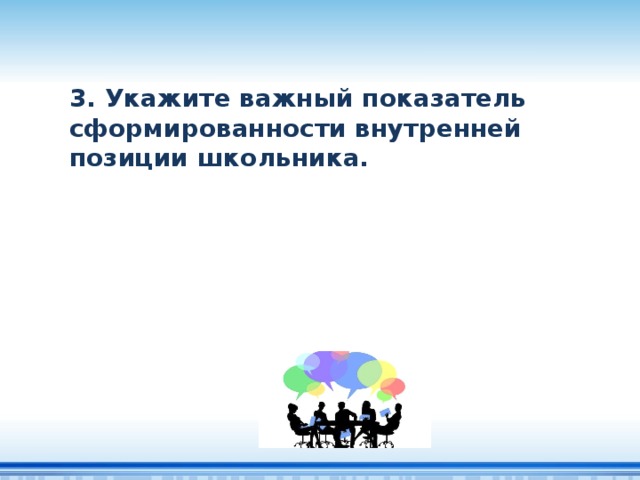 3. Укажите важный показатель сформированности внутренней позиции школьника.